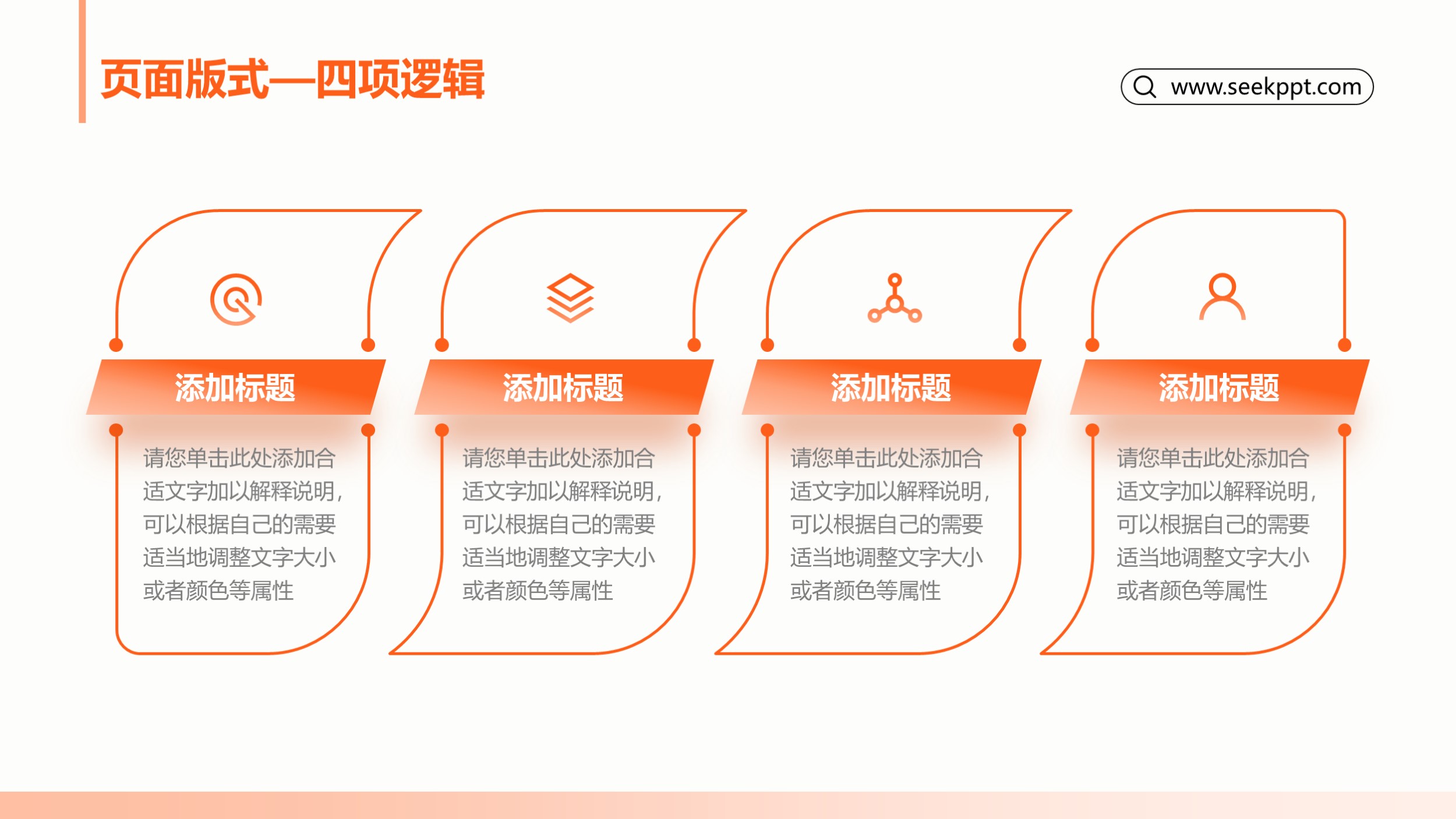 页面版式—四项逻辑

www.seekppt.com

添加标题

请您单击此处添加合适文字加以解释说明，可以根据自己的需要适当地调整文字大小或者颜色等属性

添加标题

请您单击此处添加合适文字加以解释说明，可以根据自己的需要适当地调整文字大小或者颜色等属性

添加标题

请您单击此处添加合适文字加以解释说明，可以根据自己的需要适当地调整文字大小或者颜色等属性

添加标题

请您单击此处添加合适文字加以解释说明，可以根据自己的需要适当地调整文字大小或者颜色等属性